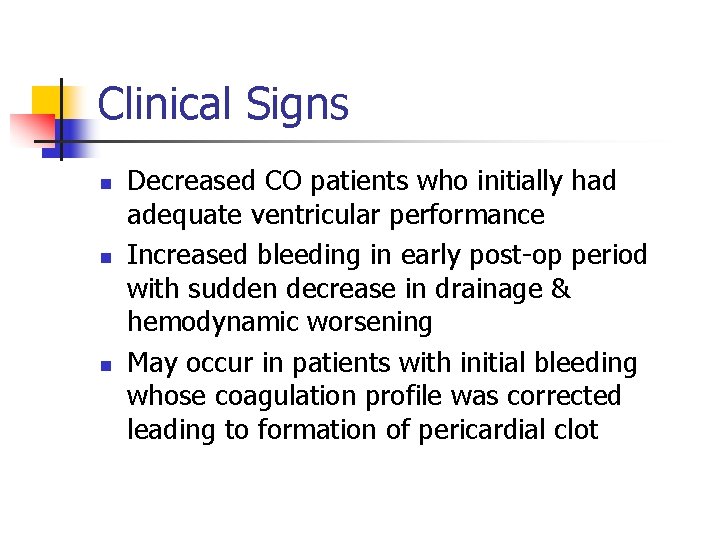 Clinical Signs

- Decreased CO patients who initially had adequate ventricular performance
- Increased bleeding in early post-op period with sudden decrease in drainage & hemodynamic worsening
- May occur in patients with initial bleeding whose coagulation profile was corrected leading to formation of pericardial clot